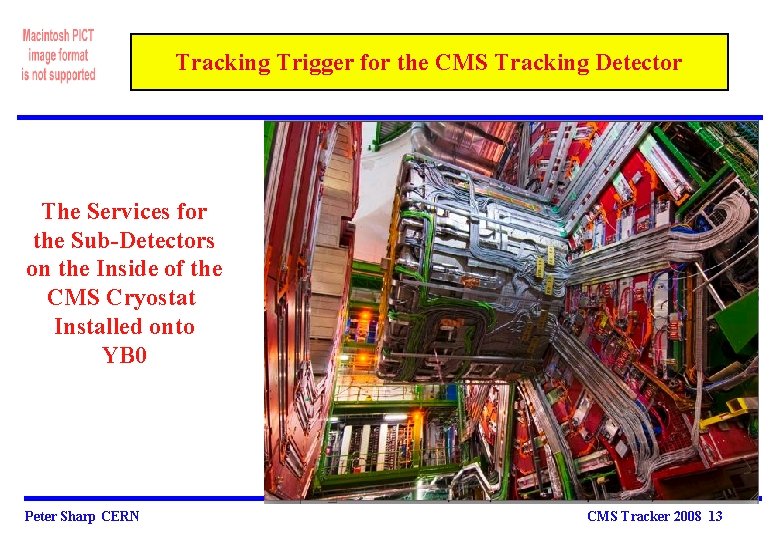 Macintosh PICT image format is not supported

Tracking Trigger for the CMS Tracking Detector

The Services for the Sub-Detectors on the Inside of the CMS Cryostat Installed onto YB0

Peter Sharp CERN

CMS Tracker 2008 13